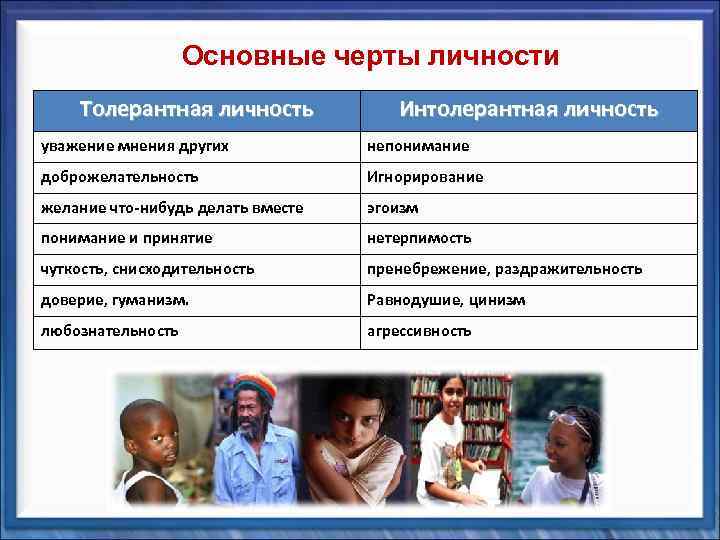 Основные черты личности

| Толерантная личность | Интолерантная личность |
|---|---|
| уважение мнения других | непонимание |
| доброжелательность | Игнорирование |
| желание что-нибудь делать вместе | эгоизм |
| понимание и принятие | нетерпимость |
| чуткость, снисходительность | пренебрежение, раздражительность |
| доверие, гуманизм. | Равнодушие, цинизм |
| любознательность | агрессивность |